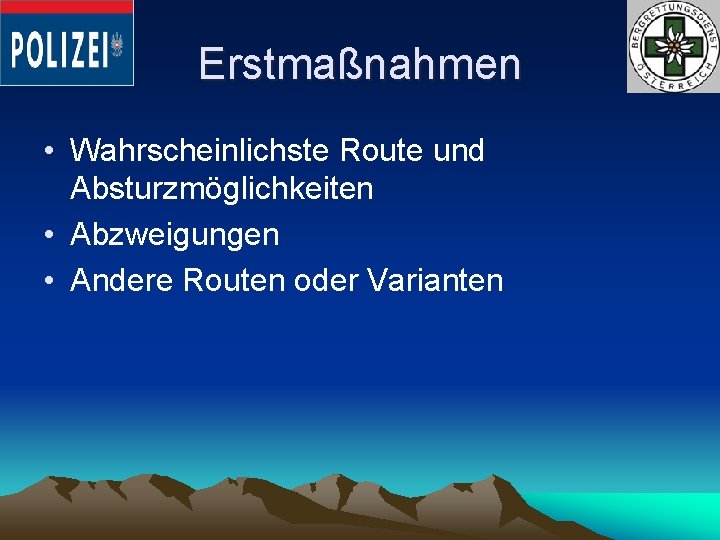 POLIZEI

BERGRETTUNGSDIENST ÖSTERREICH

Erstmaßnahmen

• Wahrscheinlichste Route und Absturzmöglichkeiten
• Abzweigungen
• Andere Routen oder Varianten